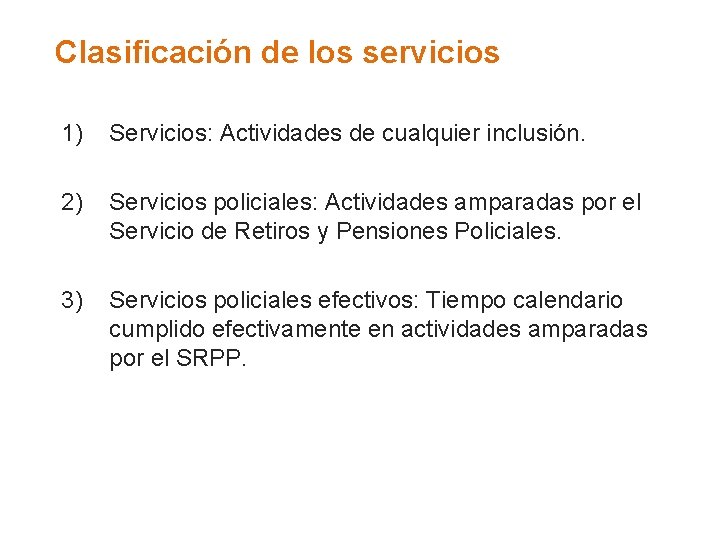 Clasificación de los servicios

1) Servicios: Actividades de cualquier inclusión.

2) Servicios policiales: Actividades amparadas por el Servicio de Retiros y Pensiones Policiales.

3) Servicios policiales efectivos: Tiempo calendario cumplido efectivamente en actividades amparadas por el SRPP.